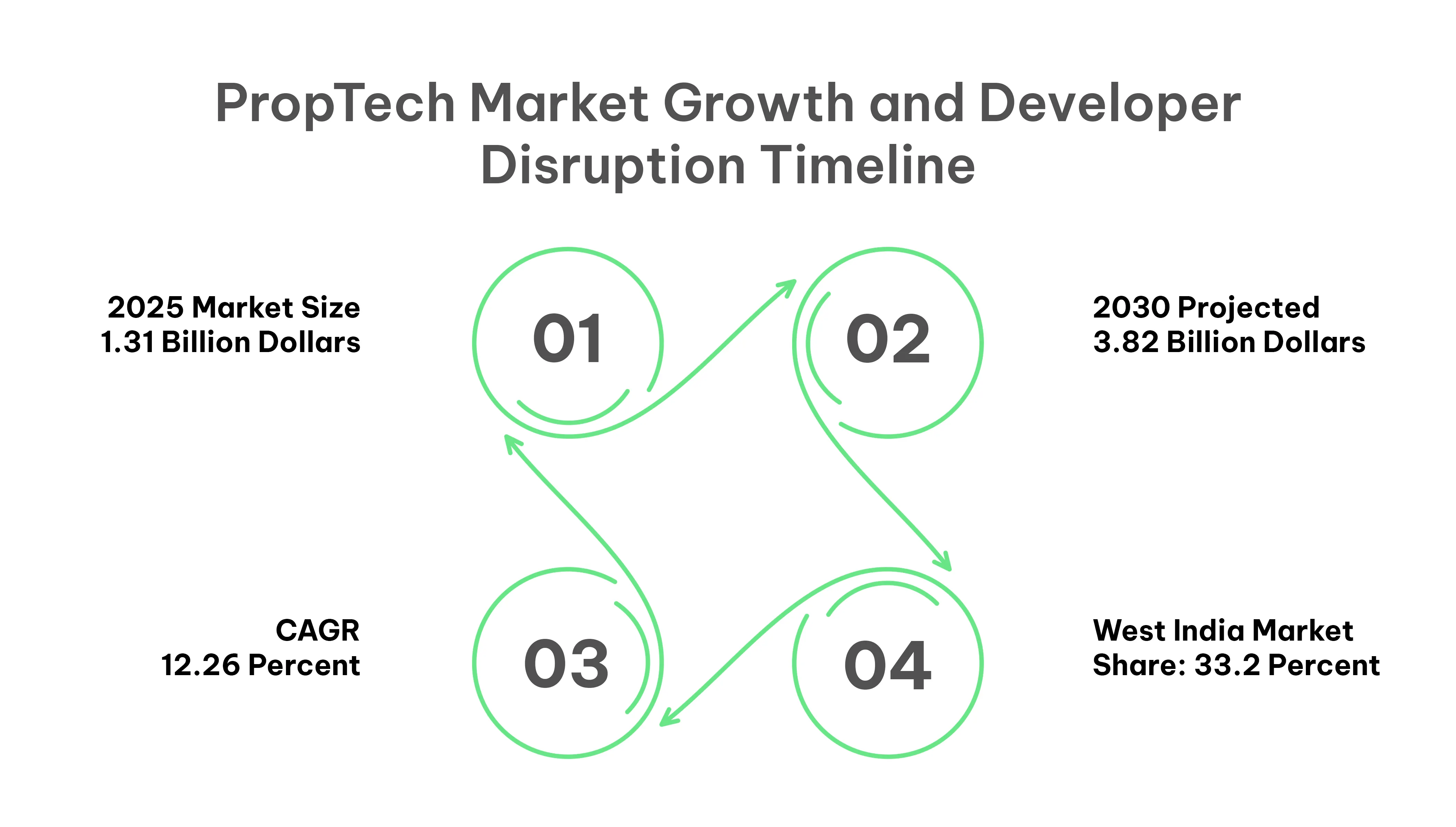 PropTech Market Growth and Developer Disruption Timeline

2025 Market Size
1.31 Billion Dollars

01

02

2030 Projected
3.82 Billion Dollars

CAGR
12.26 Percent

03

04

West India Market
Share: 33.2 Percent